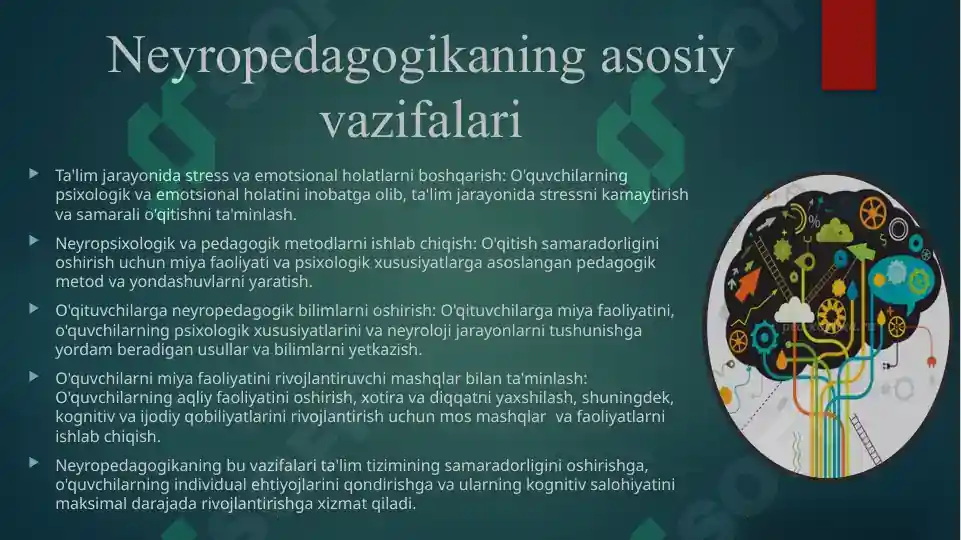 Neyropedagogikaning asosiy vazifalari

Ta'lim jarayonida stress va emotsional holatlarni boshqarish: O'quvchilarning psixologik va emotsional holatini inobatga olib, ta'lim jarayonida stressni kamaytirish va samarali o'qitishni ta'minlash.

Neyropsixologik va pedagogik metodlarni ishlab chiqish: O'qitish samaradorligini oshirish uchun miya faoliyati va psixologik xususiyatlarga asoslangan pedagogik metod va yondashuvlarni yaratish.

O'qituvchilarga neyropedagogik bilimlarni oshirish: O'qituvchilarga miya faoliyatini, o'quvchilarning psixologik xususiyatlarini va neyroloji jarayonlarni tushunishga yordam beradigan usullar va bilimlarni yetkazish.

O'quvchilarni miya faoliyatini rivojlantiruvchi mashqlar bilan ta'minlash: O'quvchilarning aqliy faoliyatini oshirish, xotira va diqqatni yaxshilash, shuningdek, kognitiv va ijodiy qobiliyatlarini rivojlantirish uchun mos mashqlar va faoliyatlarni ishlab chiqish.

Neyropedagogikaning bu vazifalari ta'lim tizimining samaradorligini oshirishga, o'quvchilarning individual ehtiyojlarini qondirishga va ularning kognitiv salohiyatini maksimal darajada rivojlantirishga xizmat qiladi.